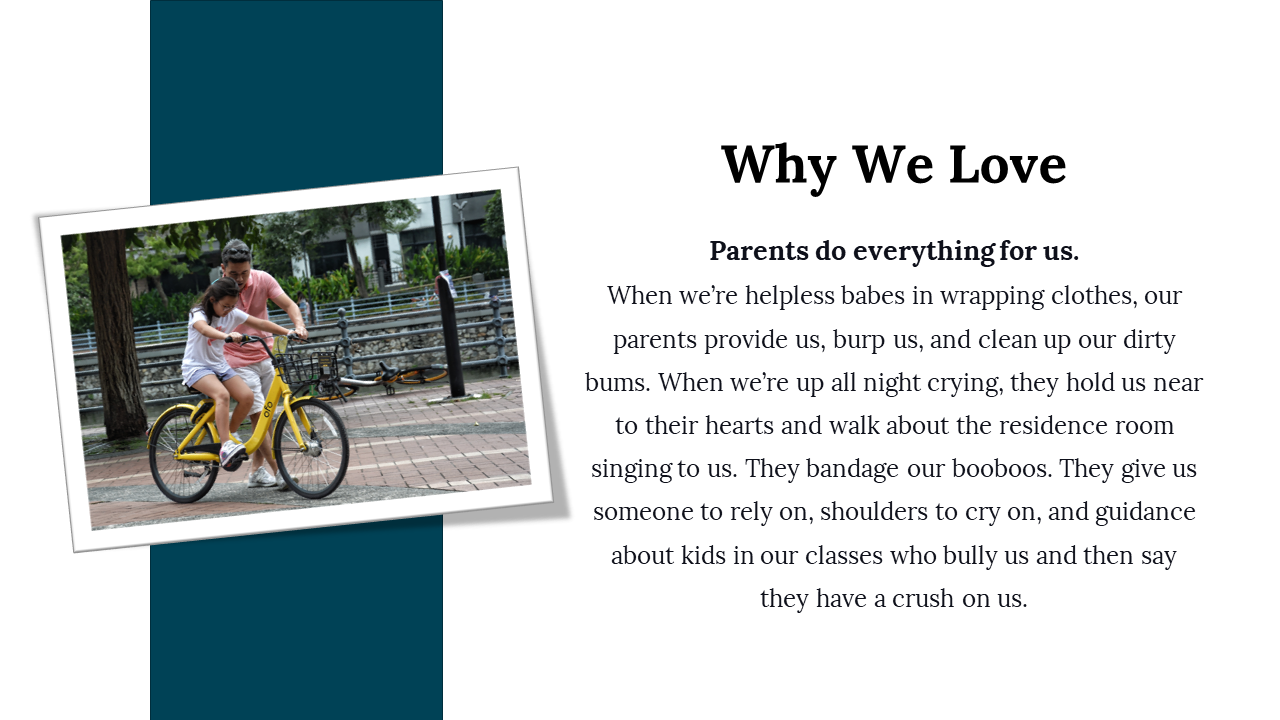 Why We Love

Parents do everything for us.
When we're helpless babes in wrapping clothes, our parents provide us, burp us, and clean up our dirty bums. When we're up all night crying, they hold us near to their hearts and walk about the residence room singing to us. They bandage our booboos. They give us someone to rely on, shoulders to cry on, and guidance about kids in our classes who bully us and then say they have a crush on us.